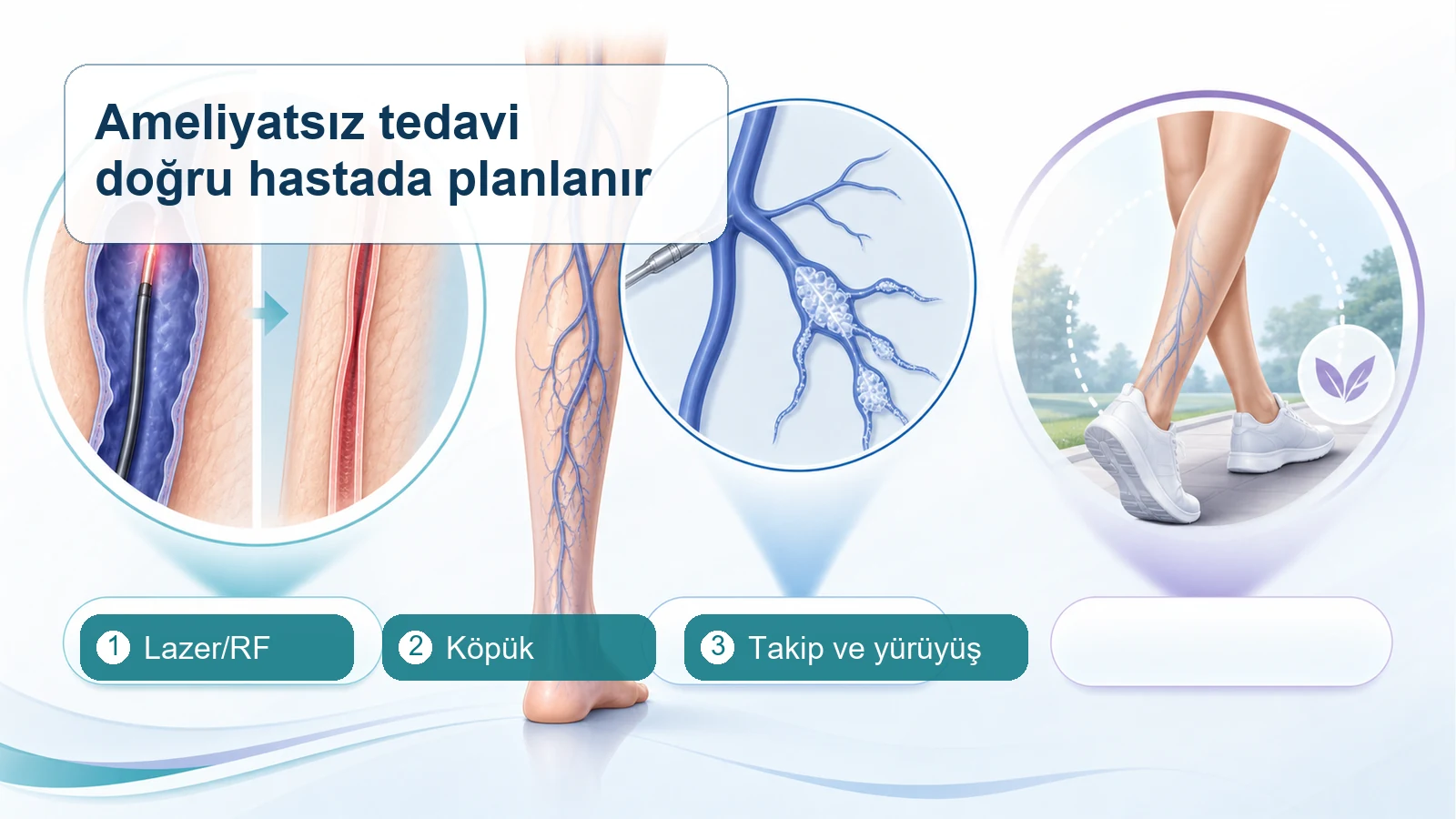 Ameliyatsız tedavi doğru hastada planlanır

1 Lazer/RF

2 Köpük

3 Takip ve yürüyüş